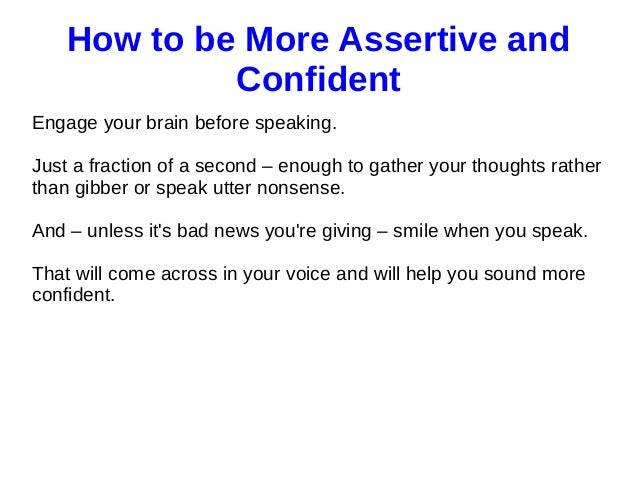 How to be More Assertive and Confident

Engage your brain before speaking.

Just a fraction of a second – enough to gather your thoughts rather than gibber or speak utter nonsense.

And – unless it's bad news you're giving – smile when you speak.

That will come across in your voice and will help you sound more confident.